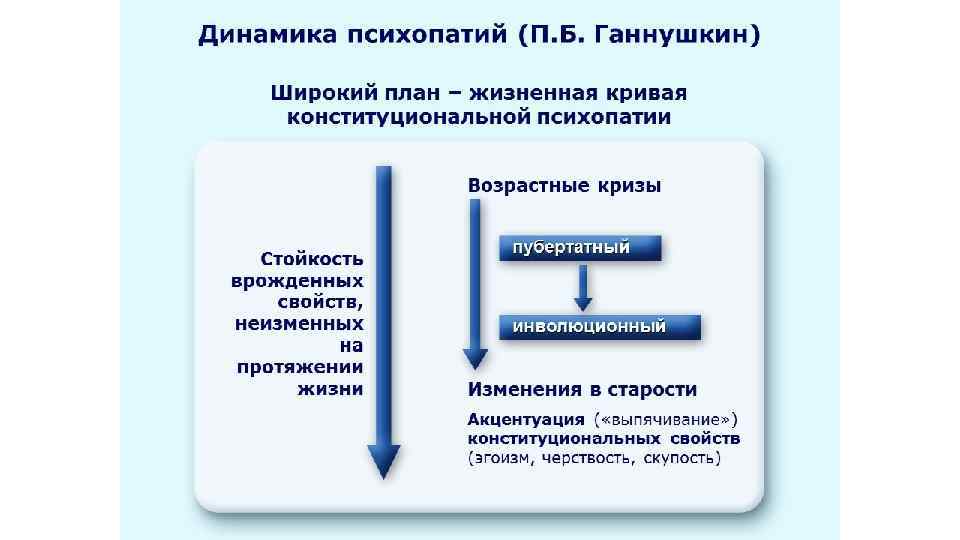 Динамика психопатий (П.Б. Ганнушкин)

Широкий план – жизненная кривая конституциональной психопатии

Стойкость врожденных свойств, неизменных на протяжении жизни

Возрастные кризы

пубертатный

инволюционный

Изменения в старости

Акцентуация («выпячивание») конституциональных свойств (эгоизм, черствость, скупость)